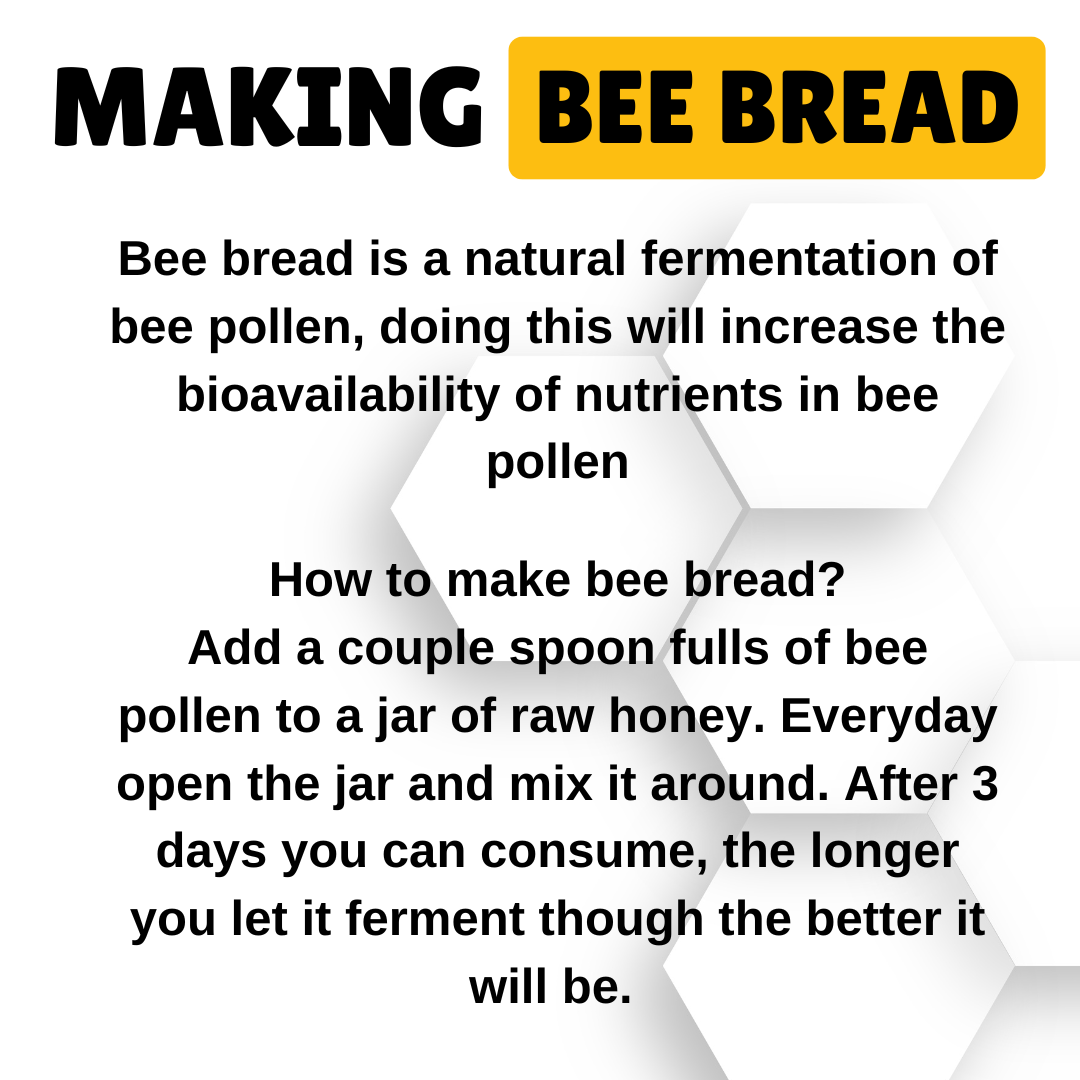 MAKING BEE BREAD

Bee bread is a natural fermentation of bee pollen, doing this will increase the bioavailability of nutrients in bee pollen

How to make bee bread?
Add a couple spoon fulls of bee pollen to a jar of raw honey. Everyday open the jar and mix it around. After 3 days you can consume, the longer you let it ferment though the better it will be.